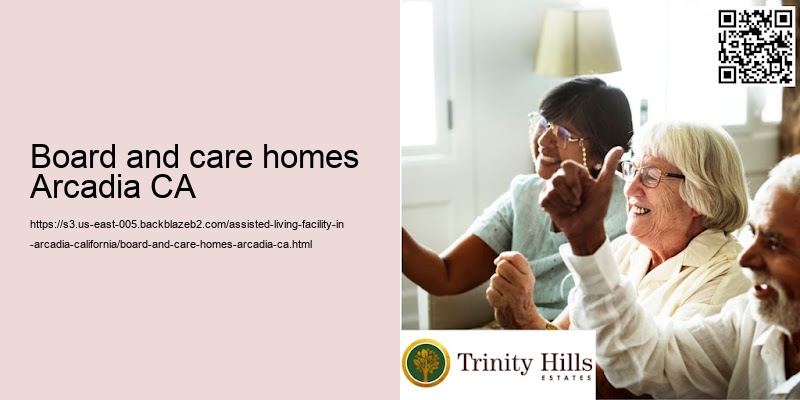 Board and care homes Arcadia CA

https://s3.us-east-005.backblazeb2.com/assisted-living-facility-in-arcadia-california/board-and-care-homes-arcadia-ca.html

Trinity Hills
ESTATES